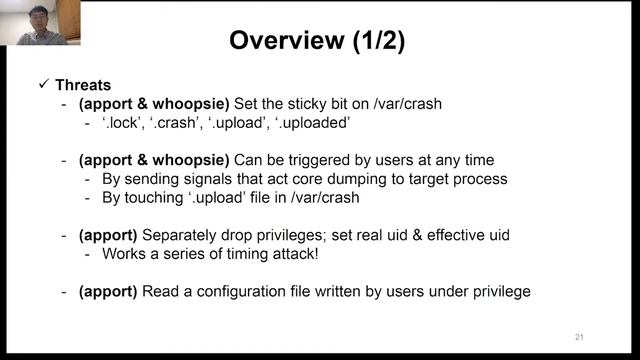 Overview (1/2)

✓ Threats

- (apport & whoopsie) Set the sticky bit on /var/crash
  - '.lock', '.crash', '.upload', '.uploaded'

- (apport & whoopsie) Can be triggered by users at any time
  - By sending signals that act core dumping to target process
  - By touching '.upload' file in /var/crash

- (apport) Separately drop privileges; set real uid & effective uid
  - Works a series of timing attack!

- (apport) Read a configuration file written by users under privilege

21